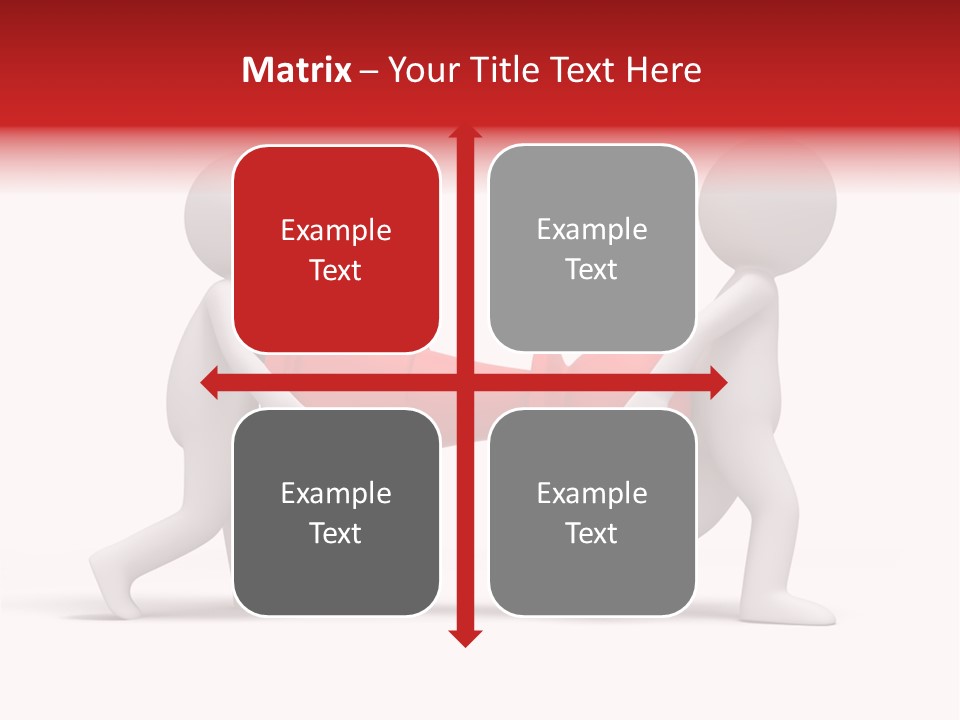 Matrix – Your Title Text Here

Example Text

Example Text

Example Text

Example Text